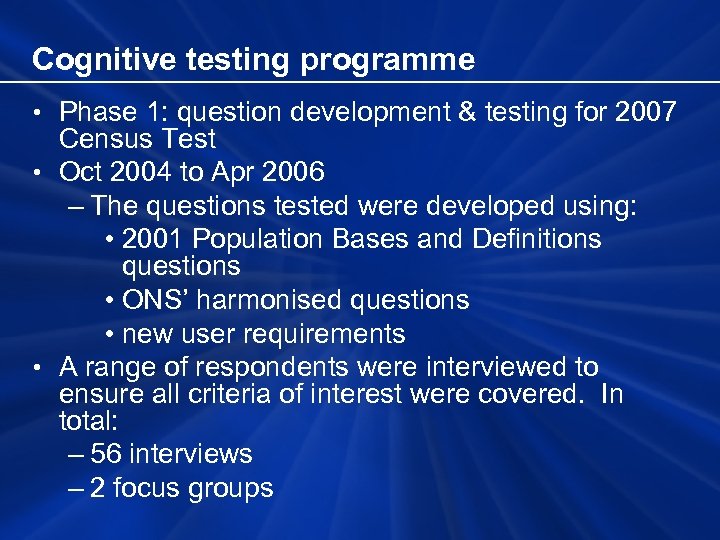 Cognitive testing programme

• Phase 1: question development & testing for 2007 Census Test
• Oct 2004 to Apr 2006
– The questions tested were developed using:
• 2001 Population Bases and Definitions questions
• ONS' harmonised questions
• new user requirements
• A range of respondents were interviewed to ensure all criteria of interest were covered. In total:
– 56 interviews
– 2 focus groups